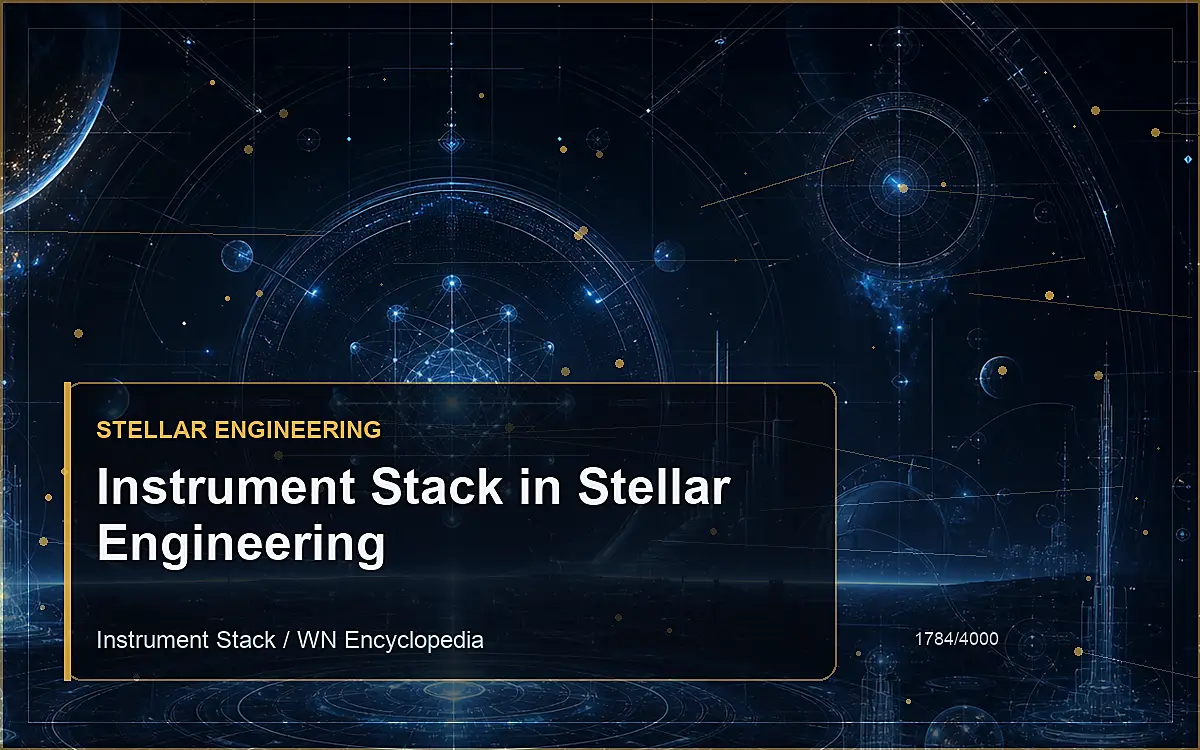 STELLAR ENGINEERING

Instrument Stack in Stellar Engineering

Instrument Stack / WN Encyclopedia

1784/4000